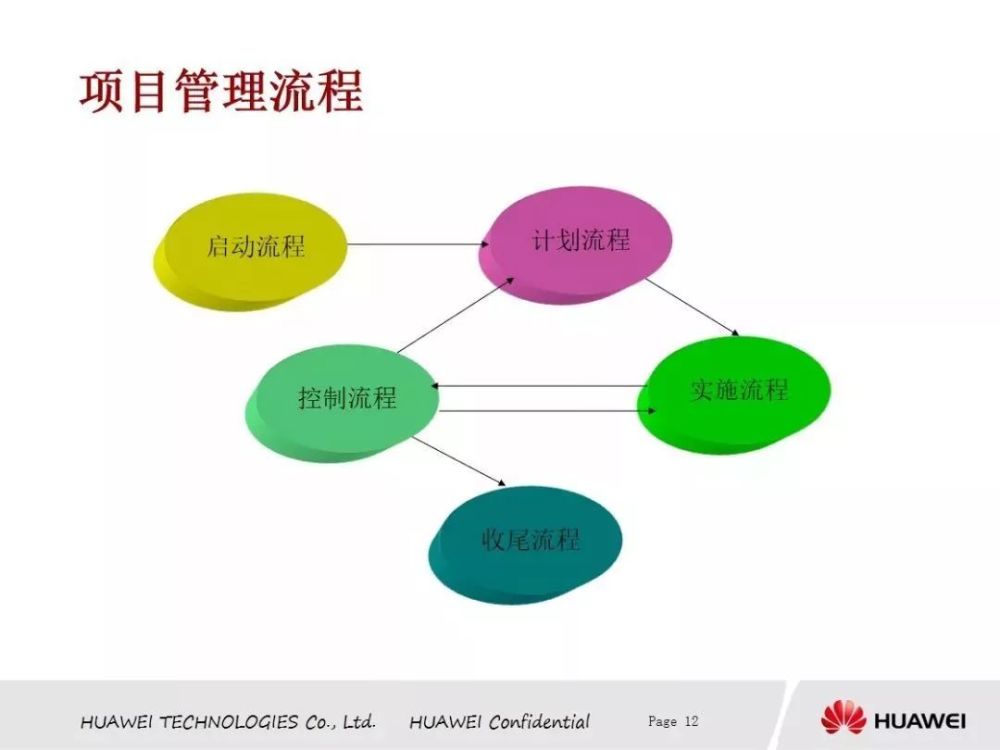 项目管理流程

启动流程

计划流程

控制流程

实施流程

收尾流程

HUAWEI TECHNOLOGIES Co., Ltd. HUAWEI Confidential Page 12

HUAWEI